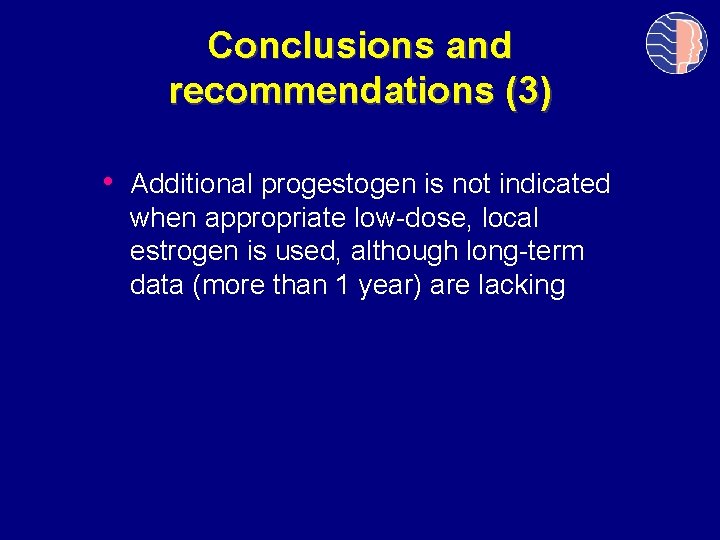 Conclusions and recommendations (3)

• Additional progestogen is not indicated when appropriate low-dose, local estrogen is used, although long-term data (more than 1 year) are lacking